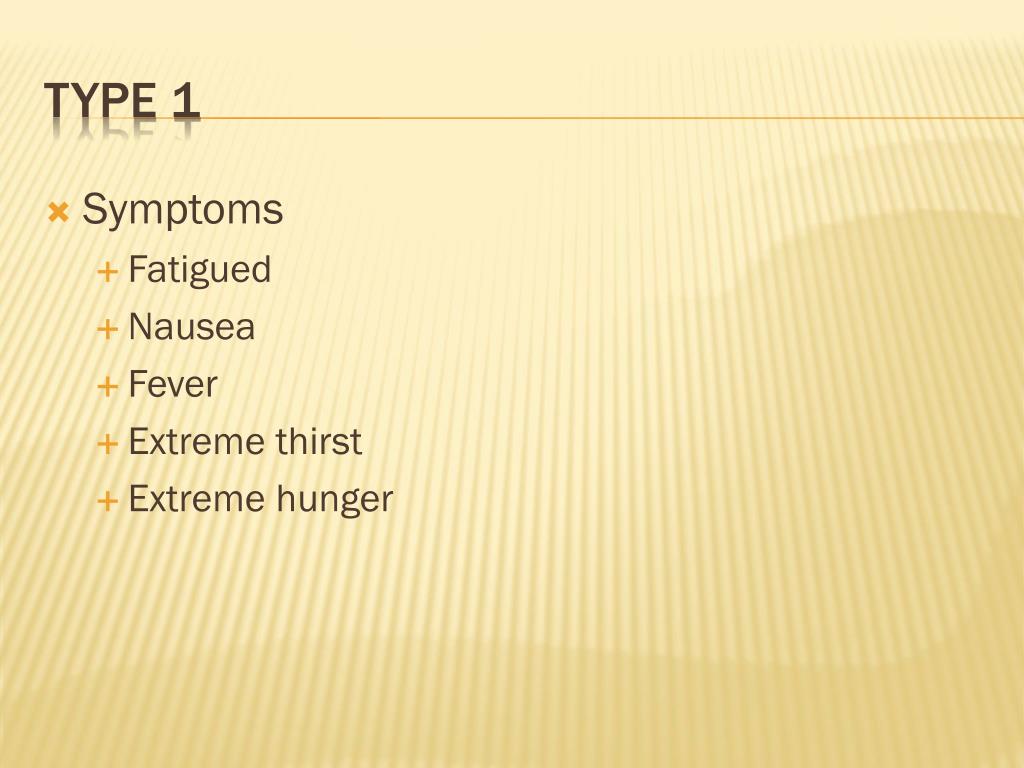 TYPE 1

Symptoms
Fatigued
Nausea
Fever
Extreme thirst
Extreme hunger